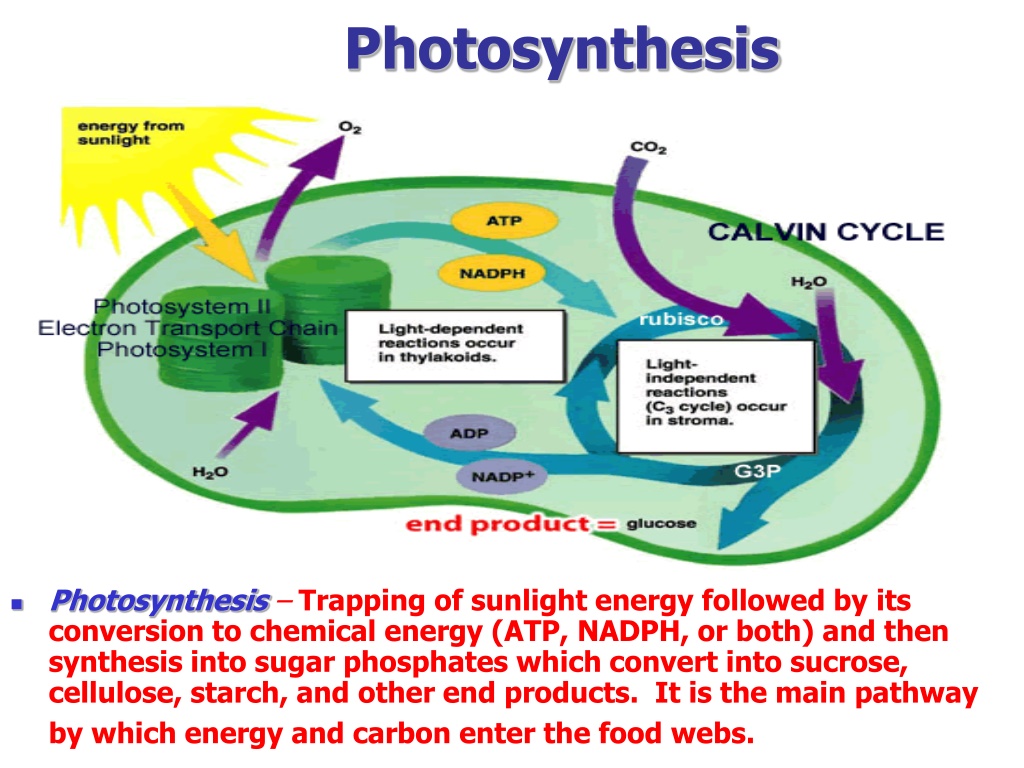 Photosynthesis

energy from sunlight

$O_2$

$CO_2$

ATP

NADPH

CALVIN CYCLE

$H_2O$

Photosystem II
Electron Transport Chain
Photosystem I

Light-dependent reactions occur in thylakoids.

rubisco

Light-independent reactions ($C_3$ cycle) occur in stroma.

ADP

$NADP^+$

$H_2O$

G3P

end product = glucose

Photosynthesis – Trapping of sunlight energy followed by its conversion to chemical energy (ATP, NADPH, or both) and then synthesis into sugar phosphates which convert into sucrose, cellulose, starch, and other end products. It is the main pathway by which energy and carbon enter the food webs.